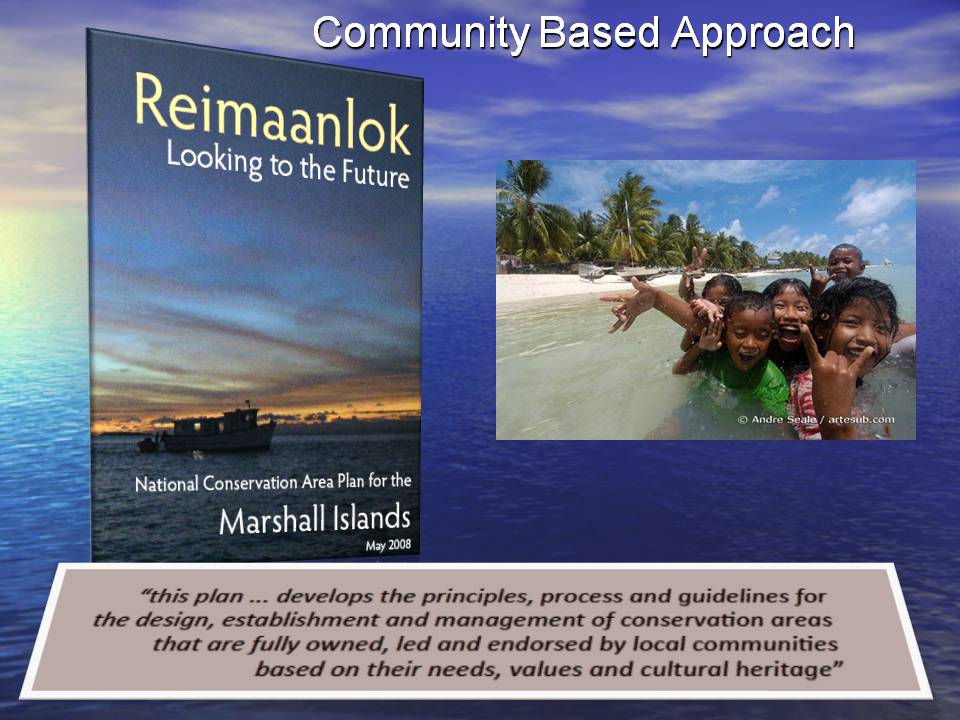 Community Based Approach

Reimaanlok
Looking to the Future

National Conservation Area Plan for the
Marshall Islands
May 2008

© Andre Seale / artesub.com

"this plan ... develops the principles, process and guidelines for the design, establishment and management of conservation areas that are fully owned, led and endorsed by local communities based on their needs, values and cultural heritage"